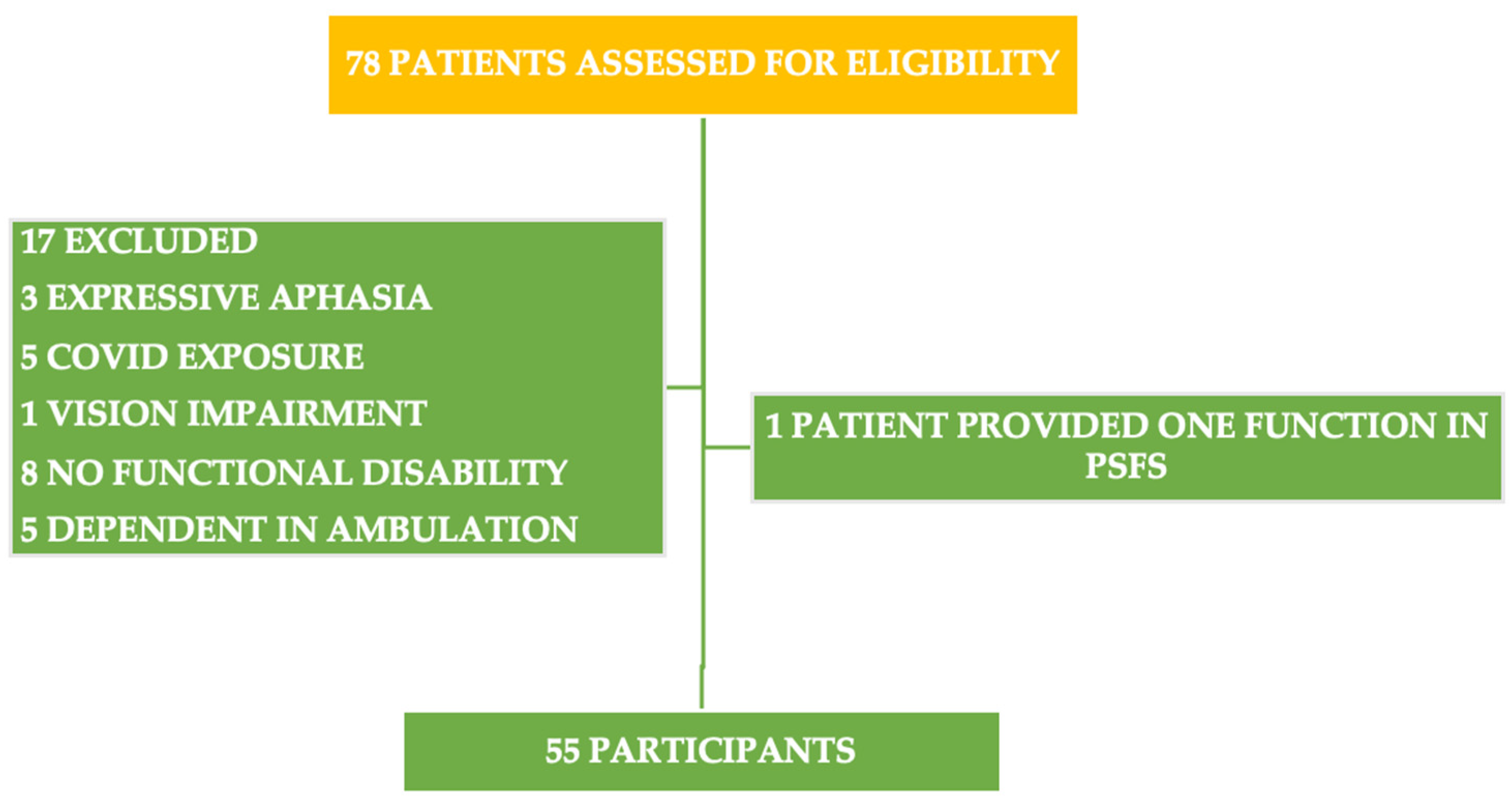 78 PATIENTS ASSESSED FOR ELIGIBILITY

17 EXCLUDED
3 EXPRESSIVE APHASIA
5 COVID EXPOSURE
1 VISION IMPAIRMENT
8 NO FUNCTIONAL DISABILITY
5 DEPENDENT IN AMBULATION

1 PATIENT PROVIDED ONE FUNCTION IN PSFS

55 PARTICIPANTS